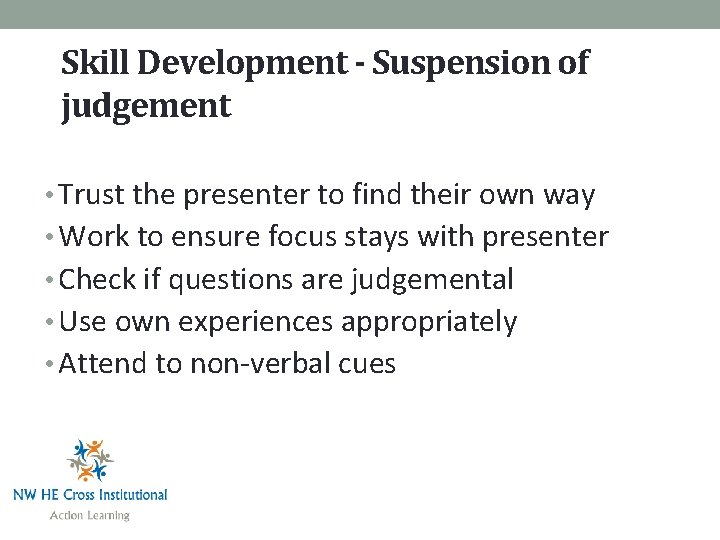 Skill Development - Suspension of judgement

• Trust the presenter to find their own way
• Work to ensure focus stays with presenter
• Check if questions are judgemental
• Use own experiences appropriately
• Attend to non-verbal cues

NW HE Cross Institutional
Action Learning